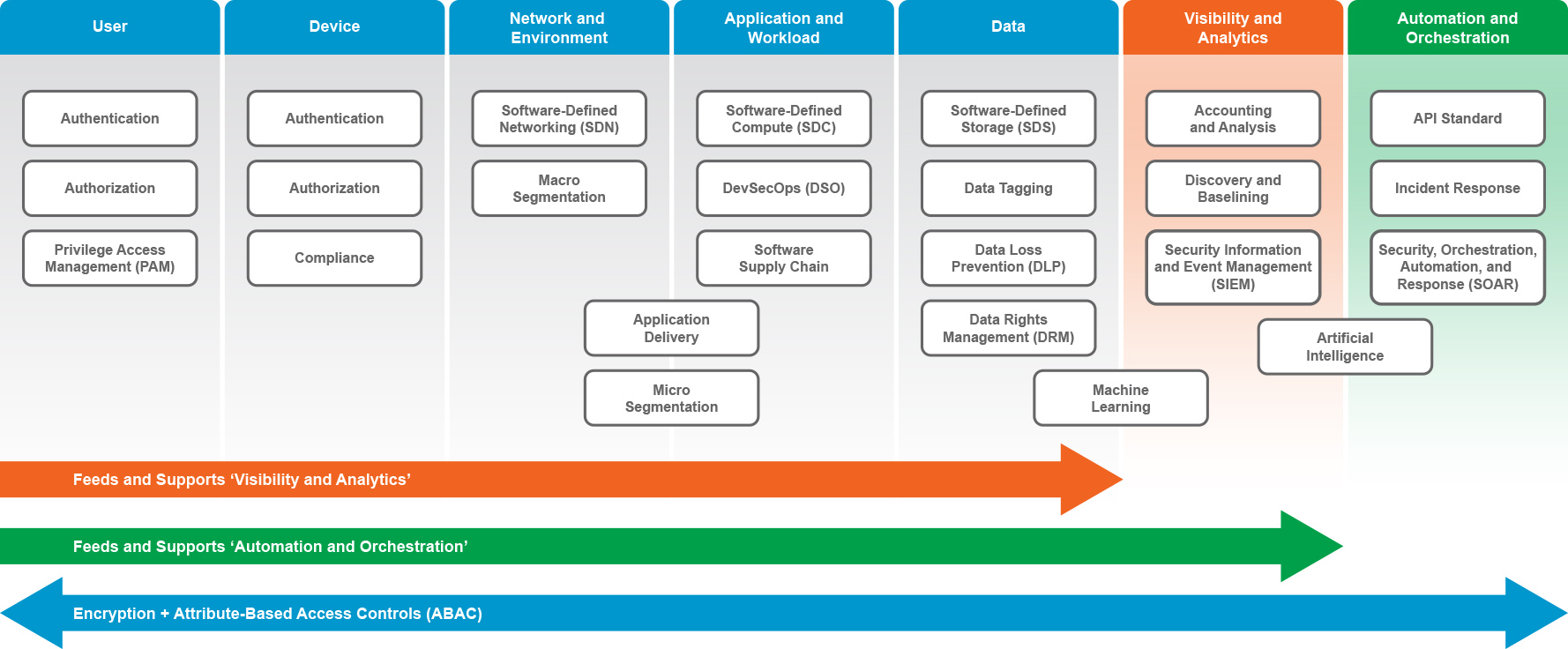 User

Authentication

Authorization

Privilege Access Management (PAM)

Device

Authentication

Authorization

Compliance

Network and Environment

Software-Defined Networking (SDN)

Macro Segmentation

Application and Workload

Software-Defined Compute (SDC)

DevSecOps (DSO)

Software Supply Chain

Application Delivery

Micro Segmentation

Data

Software-Defined Storage (SDS)

Data Tagging

Data Loss Prevention (DLP)

Data Rights Management (DRM)

Visibility and Analytics

Accounting and Analysis

Discovery and Baselining

Security Information and Event Management (SIEM)

Machine Learning

Automation and Orchestration

API Standard

Incident Response

Security, Orchestration, Automation, and Response (SOAR)

Artificial Intelligence

Feeds and Supports ‘Visibility and Analytics’

Feeds and Supports ‘Automation and Orchestration’

Encryption + Attribute-Based Access Controls (ABAC)